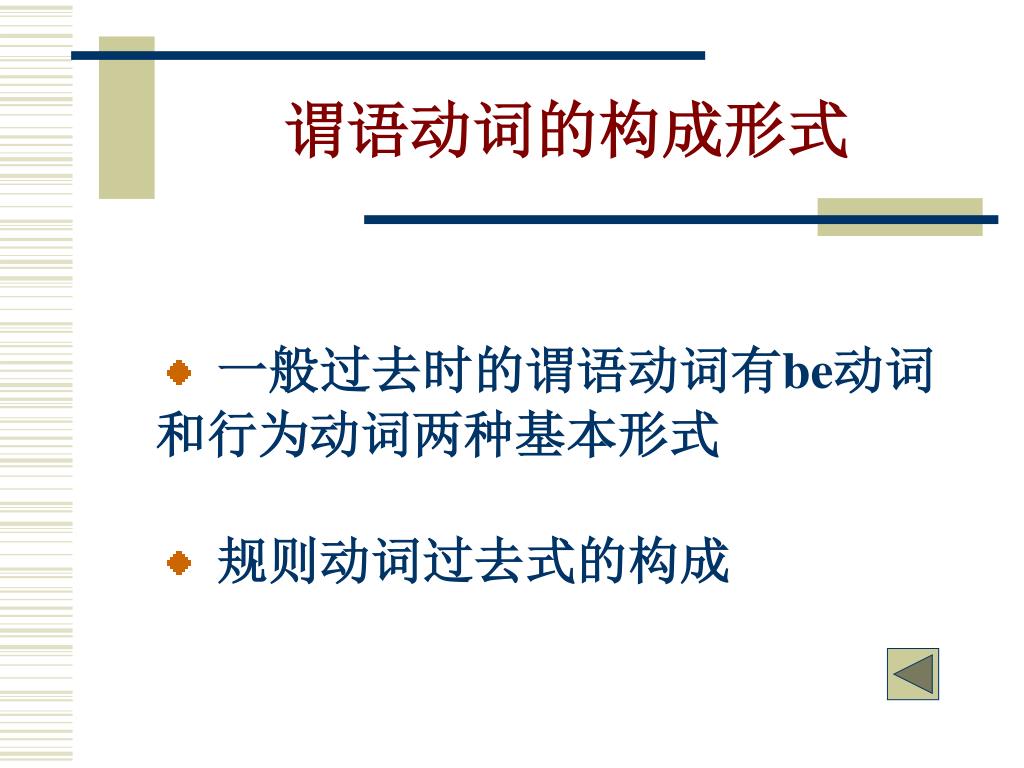 谓语动词的构成形式

一般过去时的谓语动词有be动词和行为动词两种基本形式

规则动词过去式的构成